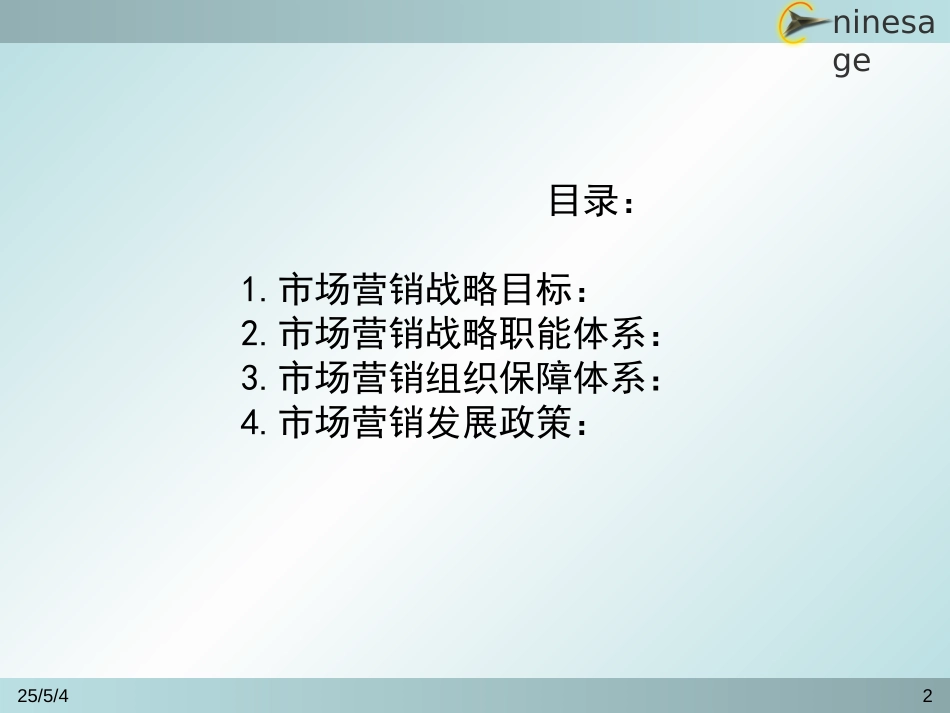 ninesage

目录：

1. 市场营销战略目标：
2. 市场营销战略职能体系：
3. 市场营销组织保障体系：
4. 市场营销发展政策：

25/5/4

2